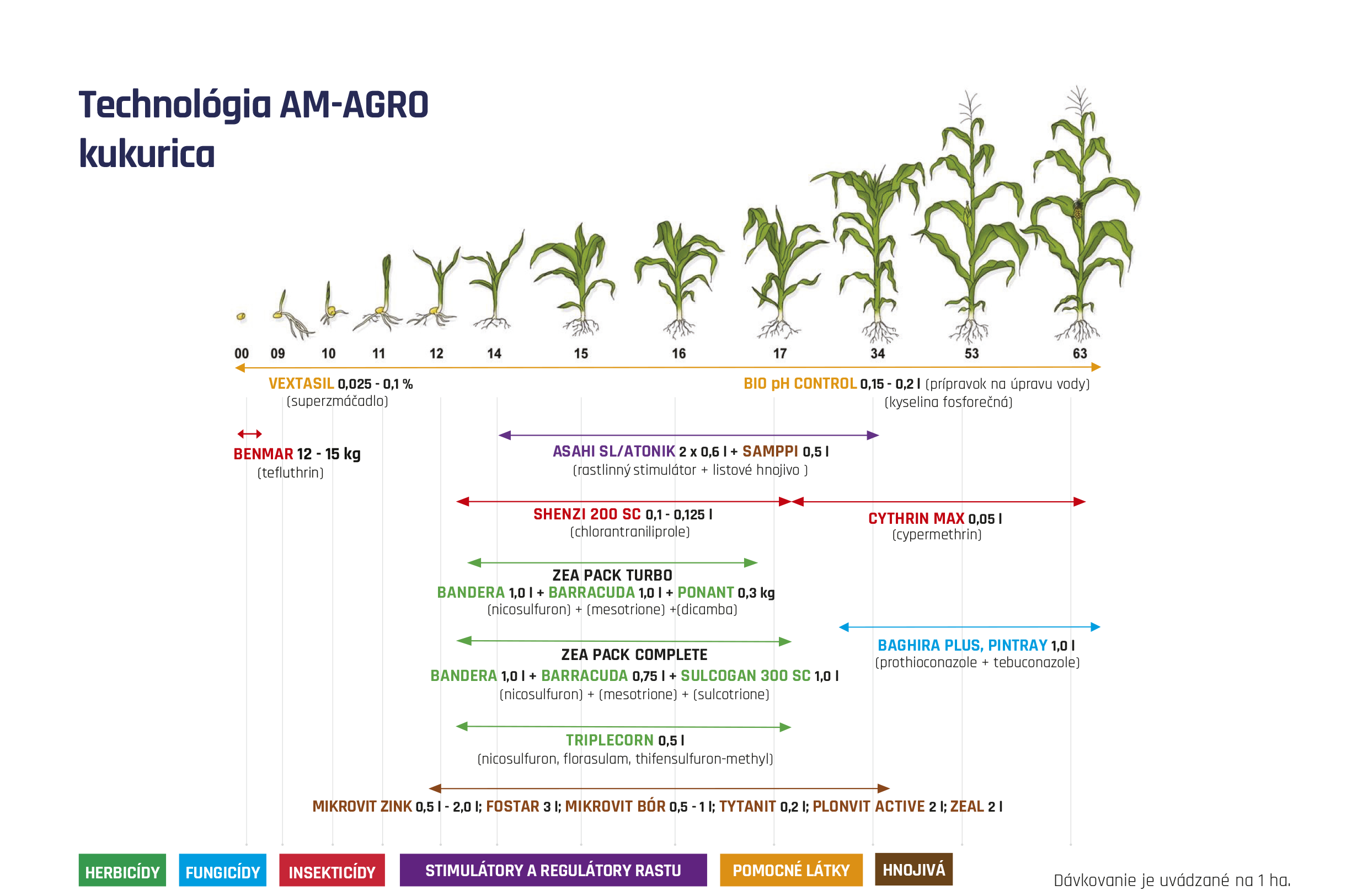 Technológia AM-AGRO
kukurica

00 09 10 11 12 14 15 16 17 34 53 63

VEXTASIL 0,025 - 0,1 %
(superzmáčadlo)

BIO pH CONTROL 0,15 - 0,2 l (prípravok na úpravu vody)
(kyselina fosforečná)

BENMAR 12 - 15 kg
(tefluthrin)

ASAHI SL/ATONIK 2 x 0,6 l + SAMPPI 0,5 l
(rastlinný stimulátor + listové hnojivo )

SHENZI 200 SC 0,1 - 0,125 l
(chlorantraniliprole)

CYTHRIN MAX 0,05 l
(cypermethrin)

ZEA PACK TURBO
BANDERA 1,0 l + BARRACUDA 1,0 l + PONANT 0,3 kg
(nicosulfuron) + (mesotrione) +(dicamba)

BAGHIRA PLUS, PINTRAY 1,0 l
(prothioconazole + tebuconazole)

ZEA PACK COMPLETE
BANDERA 1,0 l + BARRACUDA 0,75 l + SULCOGAN 300 SC 1,0 l
(nicosulfuron) + (mesotrione) + (sulcotrione)

TRIPLECORN 0,5 l
(nicosulfuron, florasulam, thifensulfuron-methyl)

MIKROVIT ZINK 0,5 l - 2,0 l; FOSTAR 3 l; MIKROVIT BÓR 0,5 - 1 l; TYTANIT 0,2 l; PLONVIT ACTIVE 2 l; ZEAL 2 l

HERBICÍDY FUNGICÍDY INSEKTICÍDY STIMULÁTORY A REGULÁTORY RASTU POMOCNÉ LÁTKY HNOJIVÁ

Dávkovanie je uvádzané na 1 ha.